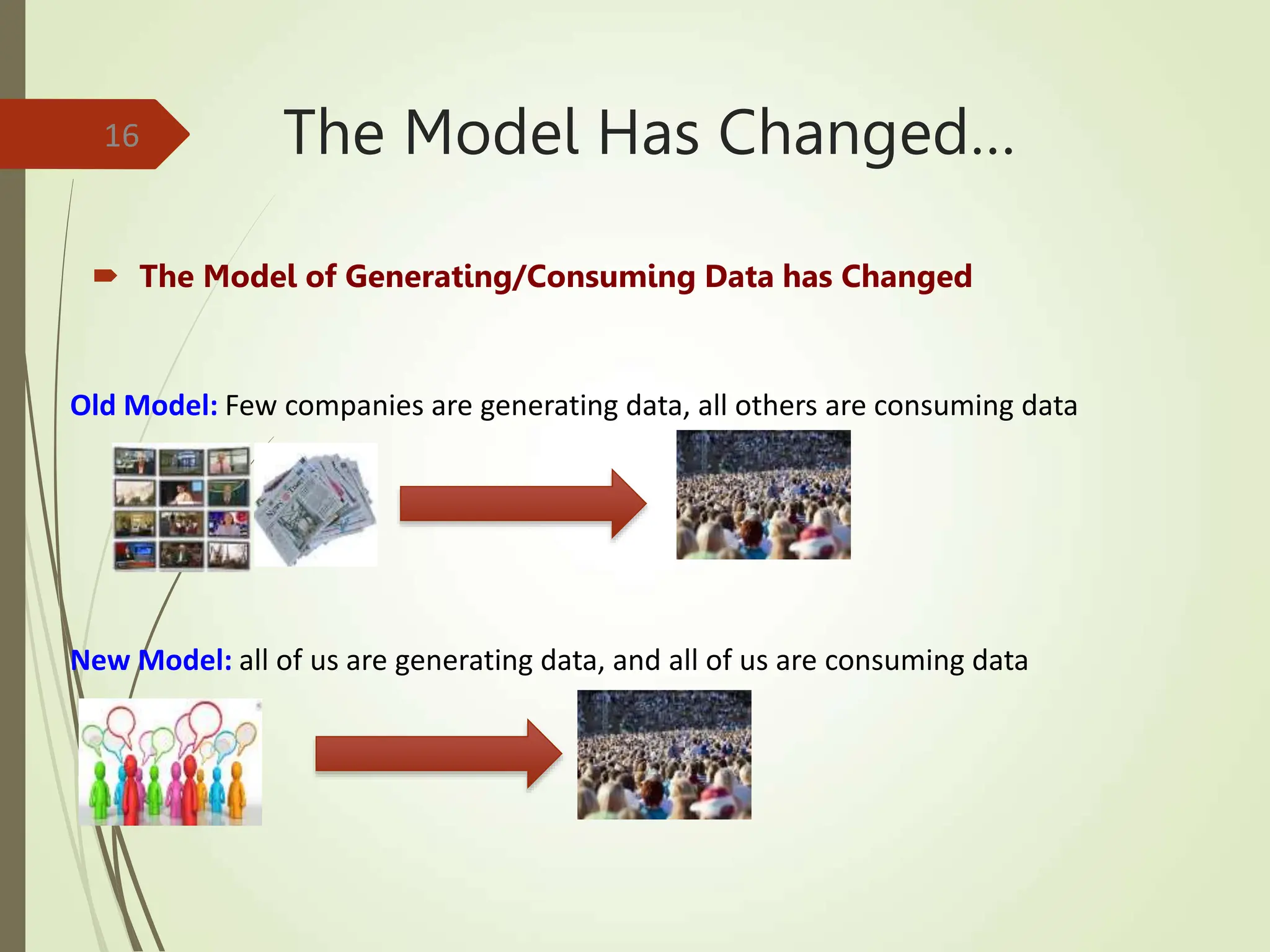 16

The Model Has Changed…

The Model of Generating/Consuming Data has Changed

Old Model: Few companies are generating data, all others are consuming data

New Model: all of us are generating data, and all of us are consuming data